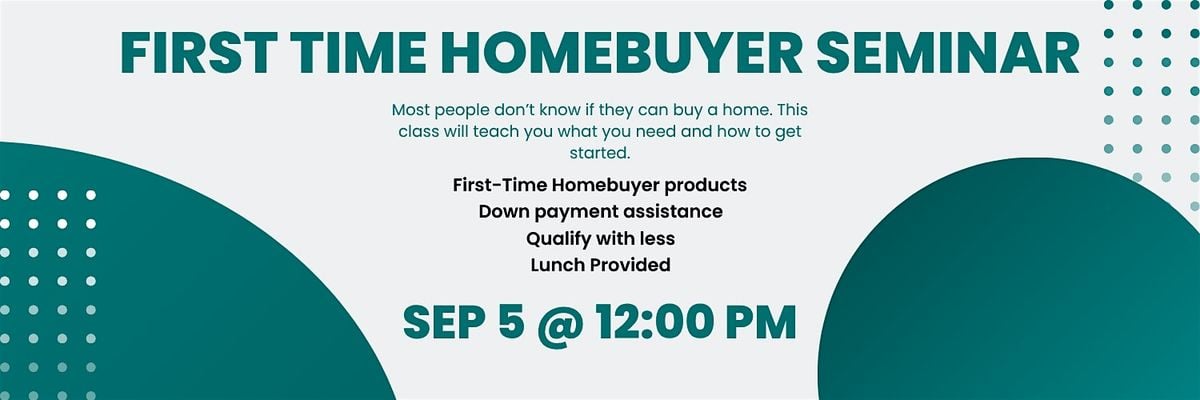 FIRST TIME HOMEBUYER SEMINAR

Most people don't know if they can buy a home. This class will teach you what you need and how to get started.

First-Time Homebuyer products
Down payment assistance
Qualify with less
Lunch Provided

SEP 5 @ 12:00 PM